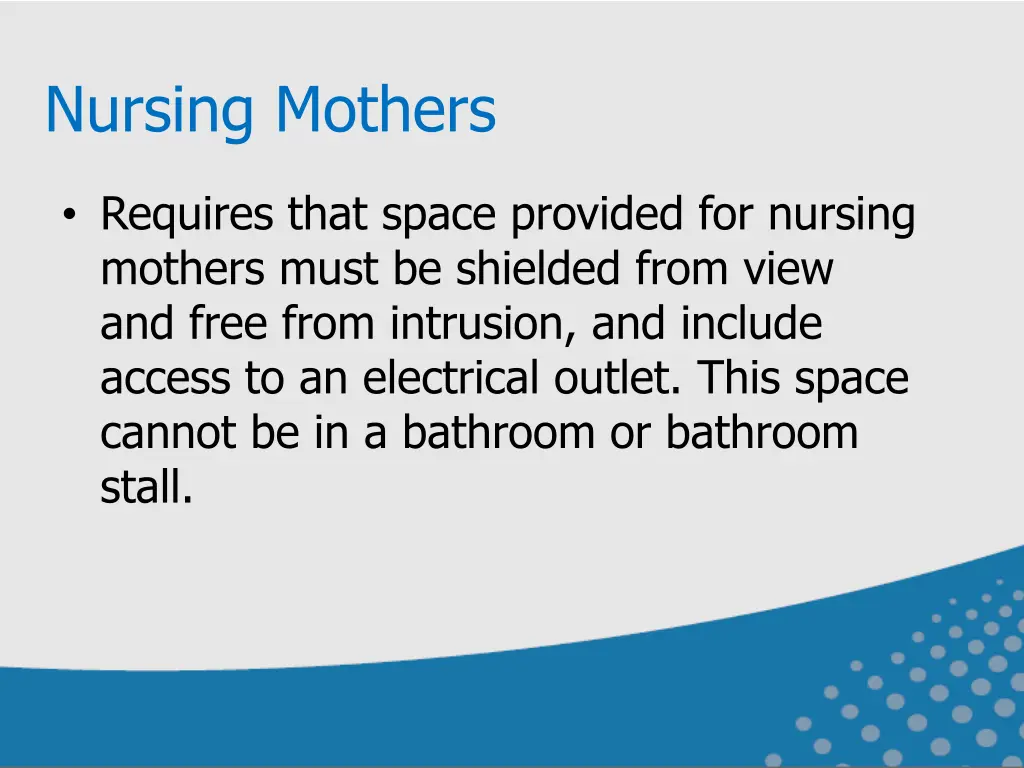 Nursing Mothers

• Requires that space provided for nursing mothers must be shielded from view and free from intrusion, and include access to an electrical outlet. This space cannot be in a bathroom or bathroom stall.